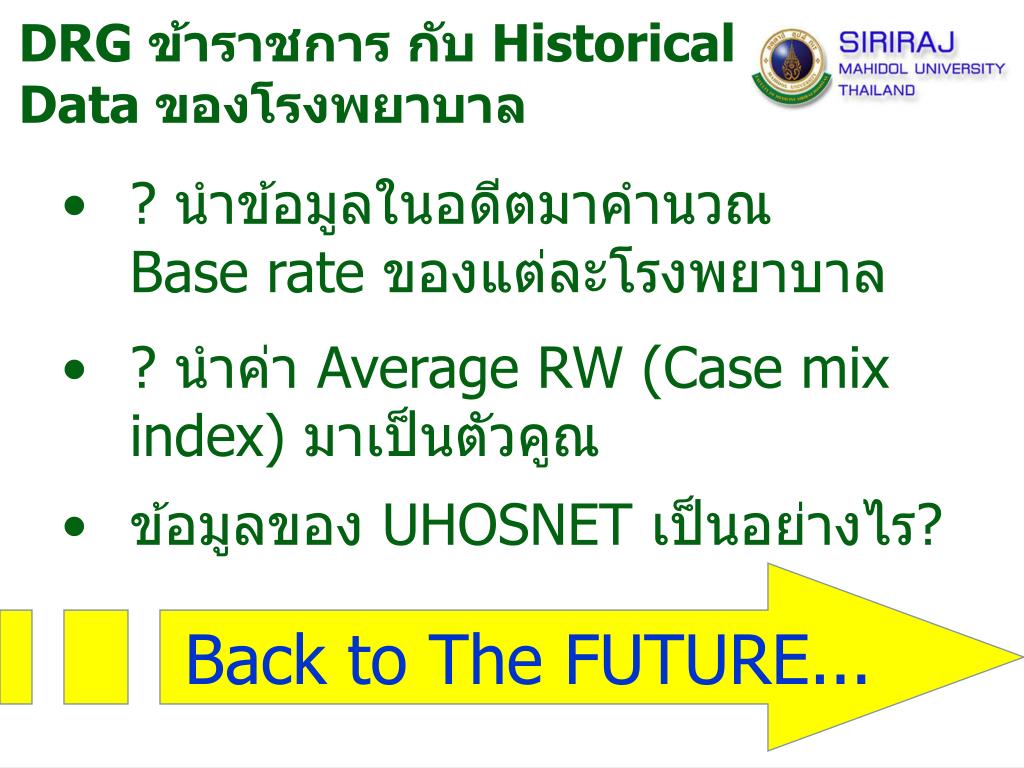 DRG ข้าราชการ กับ Historical Data ของโรงพยาบาล

SIRIRAJ
MAHIDOL UNIVERSITY
THAILAND

• ? นำข้อมูลในอดีตมาคำนวณ Base rate ของแต่ละโรงพยาบาล

• ? นำค่า Average RW (Case mix index) มาเป็นตัวคูณ

• ข้อมูลของ UHOSNET เป็นอย่างไร?

Back to The FUTURE...